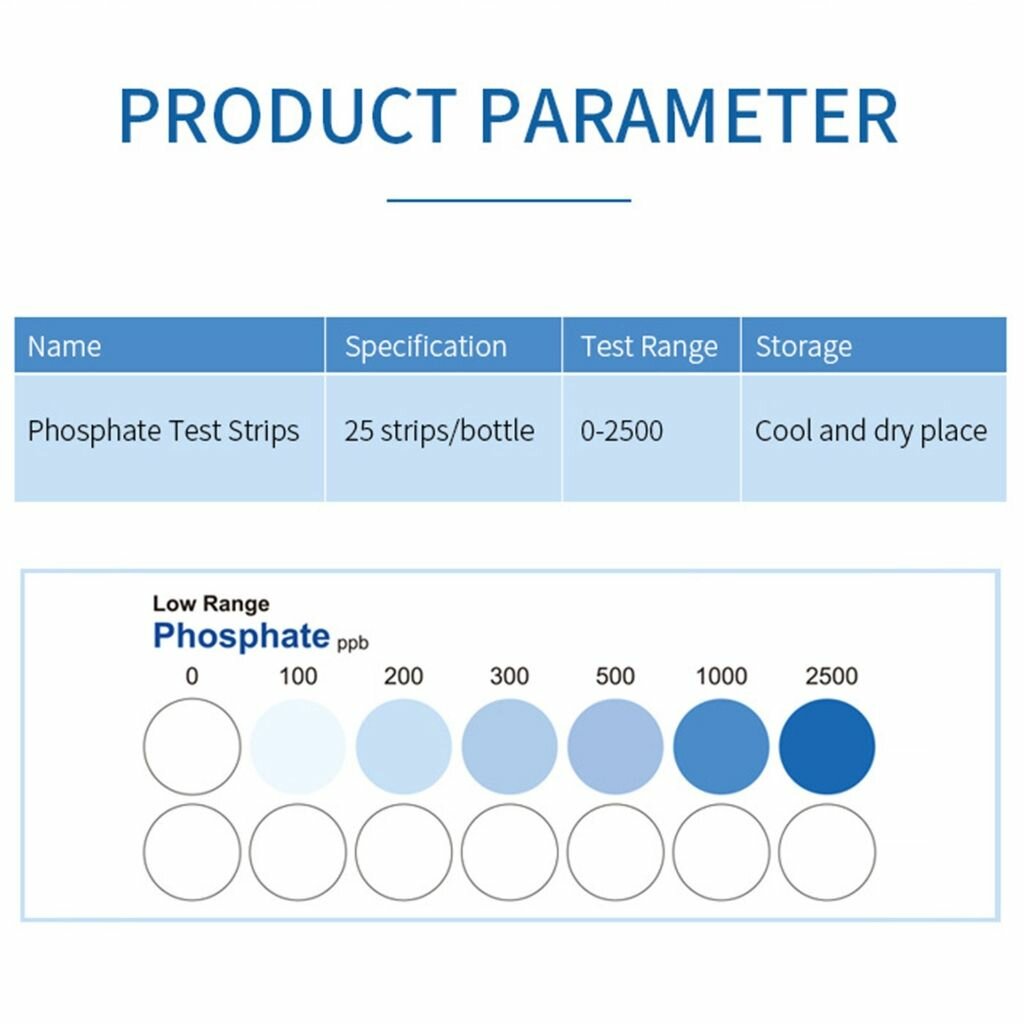 PRODUCT PARAMETER

| Name | Specification | Test Range | Storage |
|---|---|---|---|
| Phosphate Test Strips | 25 strips/bottle | 0-2500 | Cool and dry place |

Low Range
Phosphate ppb
0 100 200 300 500 1000 2500